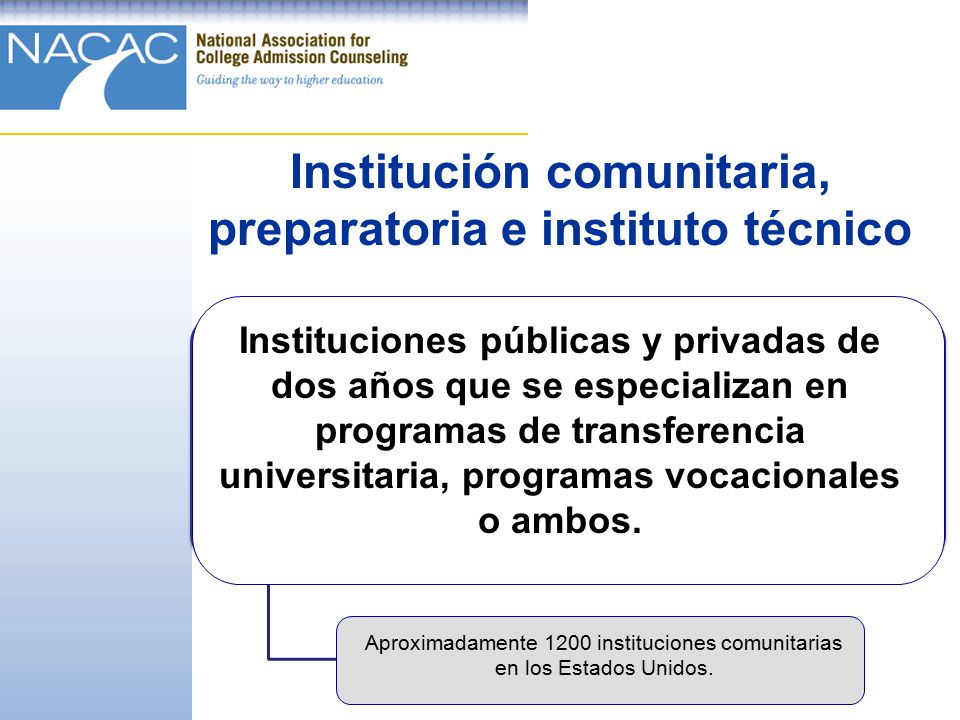 NACAC

National Association for College Admission Counseling

Guiding the way to higher education

Institución comunitaria, preparatoria e instituto técnico

Instituciones públicas y privadas de dos años que se especializan en programas de transferencia universitaria, programas vocacionales o ambos.

Aproximadamente 1200 instituciones comunitarias en los Estados Unidos.